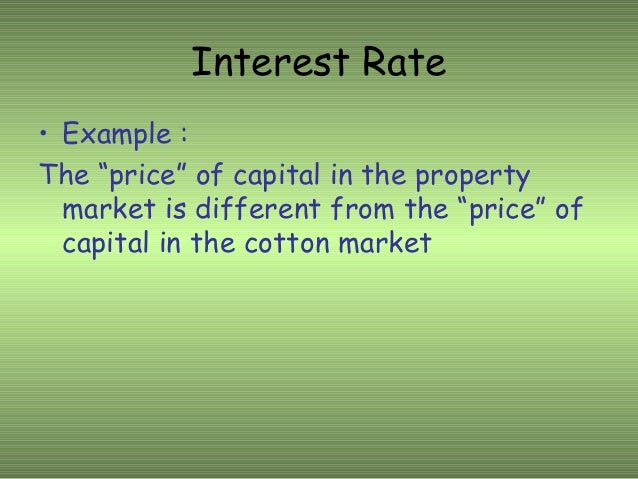 Interest Rate

• Example :

The “price” of capital in the property market is different from the “price” of capital in the cotton market